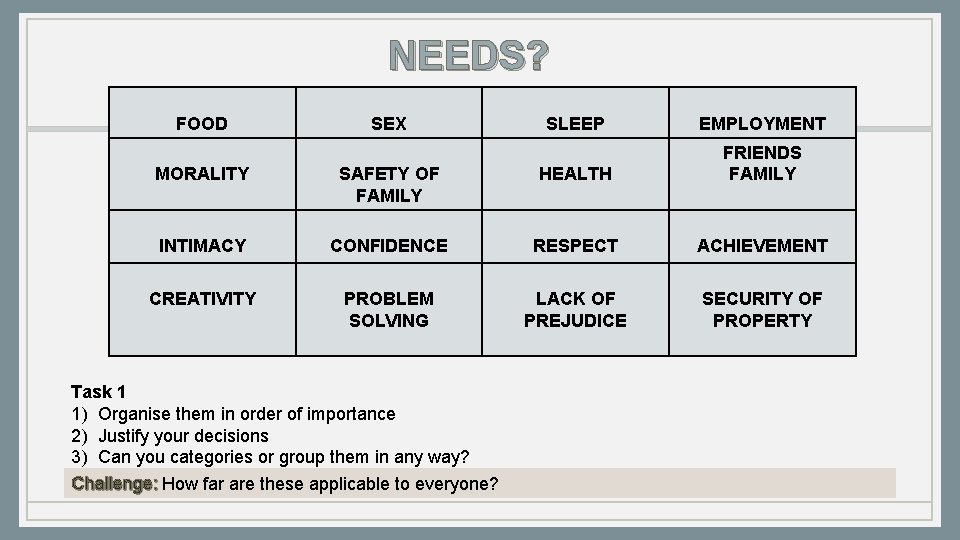 NEEDS?

| FOOD | SEX | SLEEP | EMPLOYMENT |
|---|---|---|---|
| MORALITY | SAFETY OF FAMILY | HEALTH | FRIENDS FAMILY |
| INTIMACY | CONFIDENCE | RESPECT | ACHIEVEMENT |
| CREATIVITY | PROBLEM SOLVING | LACK OF PREJUDICE | SECURITY OF PROPERTY |

Task 1
1) Organise them in order of importance
2) Justify your decisions
3) Can you categories or group them in any way?

Challenge: How far are these applicable to everyone?